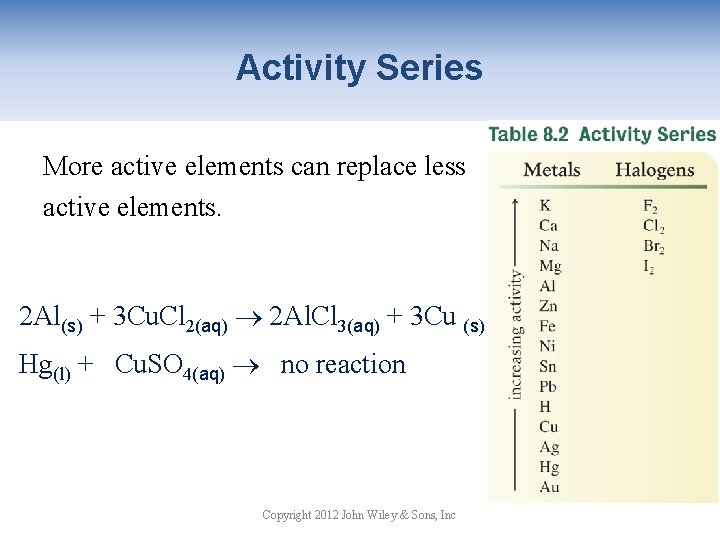 Activity Series

More active elements can replace less active elements.

$2Al_{(s)} + 3CuCl_{2(aq)} \rightarrow 2AlCl_{3(aq)} + 3Cu_{(s)}$

$Hg_{(l)} + CuSO_{4(aq)} \rightarrow$ no reaction

Table 8.2 Activity Series

| Metals | Halogens |
|---|---|
| K | $F_2$ |
| Ca | $Cl_2$ |
| Na | $Br_2$ |
| Mg | $I_2$ |
| Al | |
| Zn | |
| Fe | |
| Ni | |
| Sn | |
| Pb | |
| H | |
| Cu | |
| Ag | |
| Hg | |
| Au | |

increasing activity

Copyright 2012 John Wiley & Sons, Inc